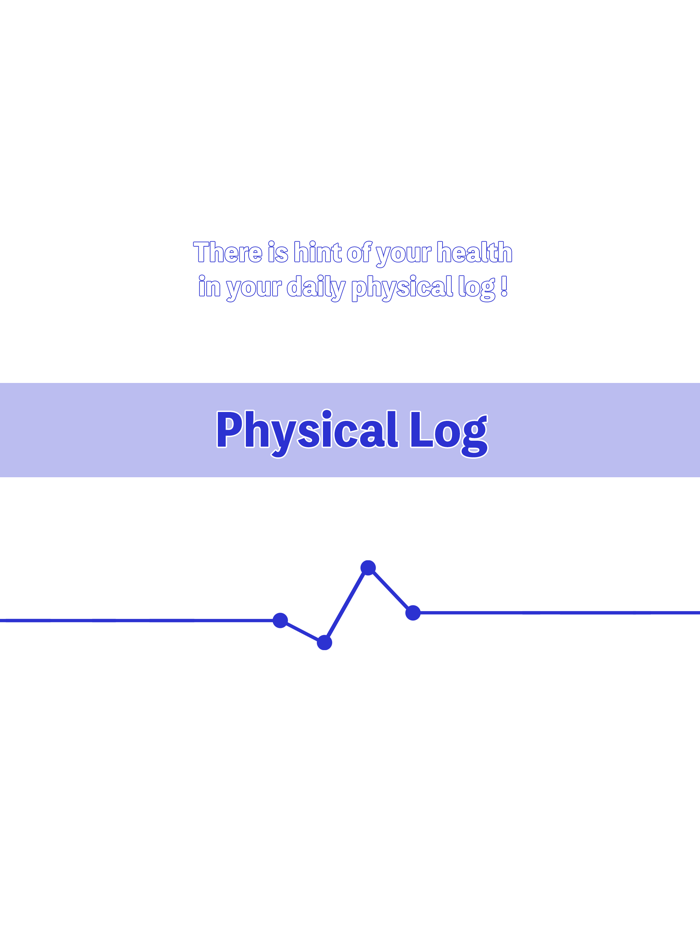 There is hint of your health in your daily physical log !

Physical Log